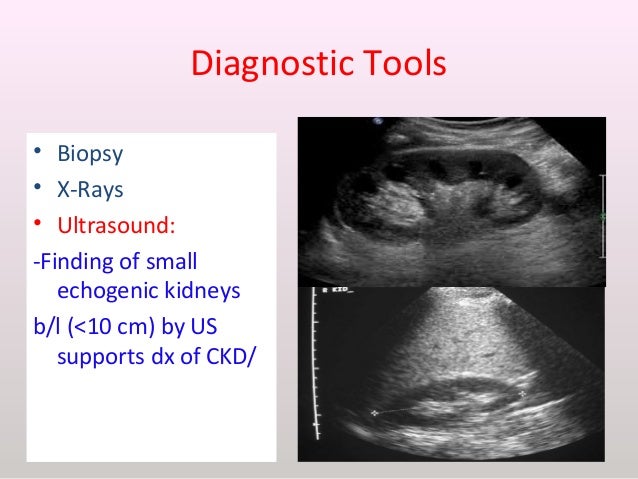 Diagnostic Tools

• Biopsy
• X-Rays
• Ultrasound:

-Finding of small echogenic kidneys

b/l (<10 cm) by US supports dx of CKD/

R KID